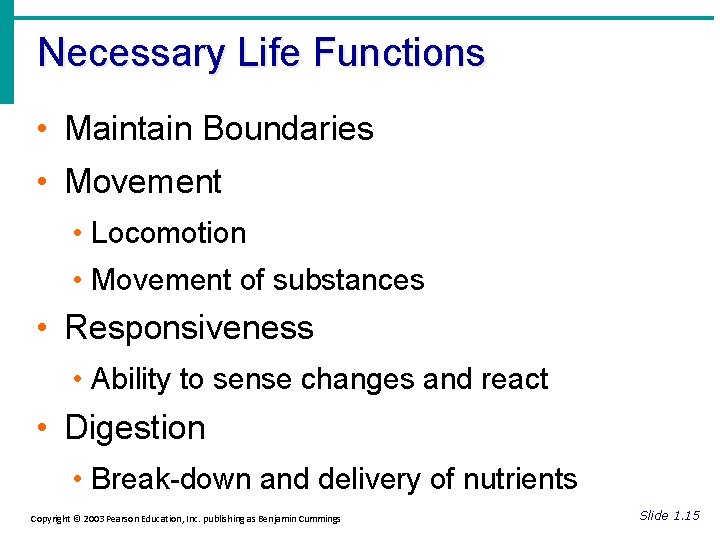 Necessary Life Functions

• Maintain Boundaries
• Movement
  • Locomotion
  • Movement of substances
• Responsiveness
  • Ability to sense changes and react
• Digestion
  • Break-down and delivery of nutrients

Copyright © 2003 Pearson Education, Inc. publishing as Benjamin Cummings

Slide 1.15